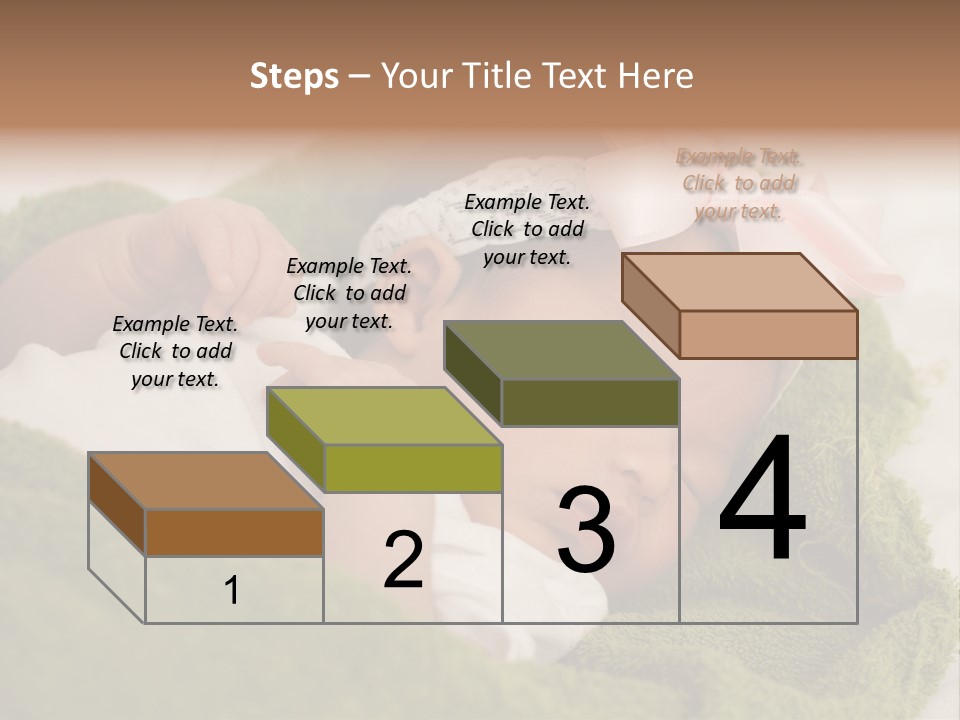 Steps – Your Title Text Here

Example Text. Click to add your text.

Example Text. Click to add your text.

Example Text. Click to add your text.

Example Text. Click to add your text.

1

2

3

4